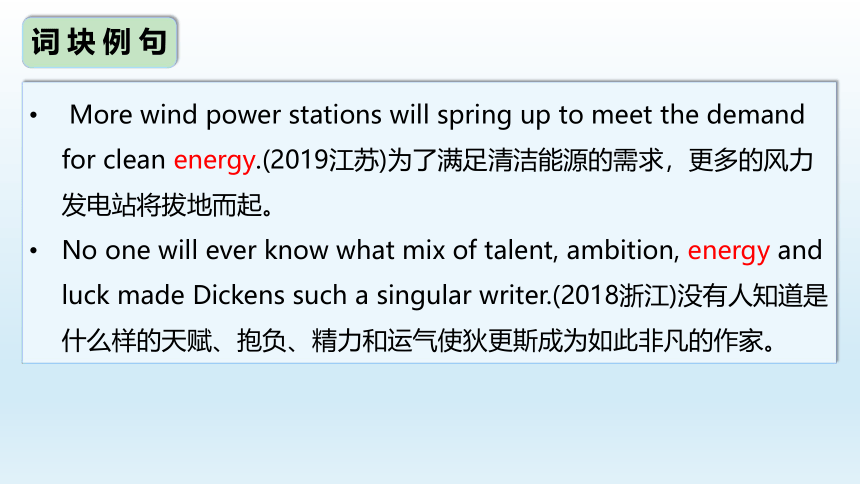 词块例句

• More wind power stations will spring up to meet the demand for clean energy.(2019江苏)为了满足清洁能源的需求，更多的风力发电站将拔地而起。

• No one will ever know what mix of talent, ambition, energy and luck made Dickens such a singular writer.(2018浙江)没有人知道是什么样的天赋、抱负、精力和运气使狄更斯成为如此非凡的作家。